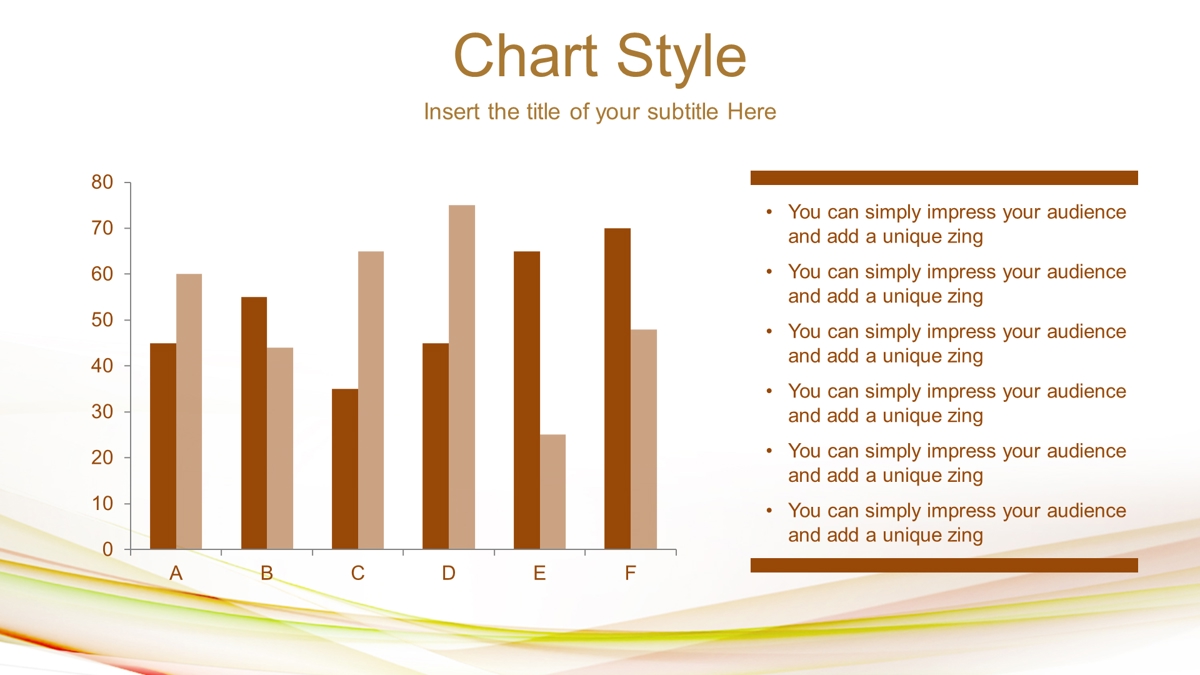 Chart Style

Insert the title of your subtitle Here

80
70
60
50
40
30
20
10
0

A B C D E F

• You can simply impress your audience and add a unique zing
• You can simply impress your audience and add a unique zing
• You can simply impress your audience and add a unique zing
• You can simply impress your audience and add a unique zing
• You can simply impress your audience and add a unique zing
• You can simply impress your audience and add a unique zing